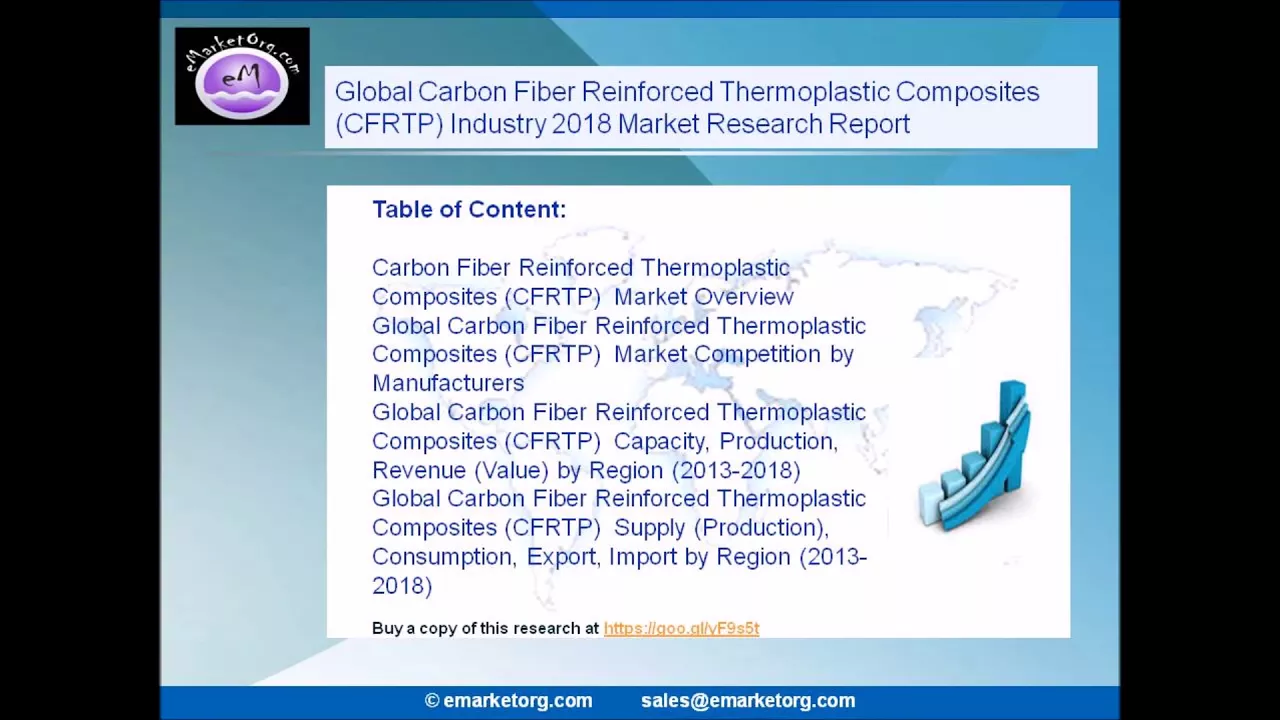 eMarketOrg.com
eM

Global Carbon Fiber Reinforced Thermoplastic Composites (CFRTP) Industry 2018 Market Research Report

Table of Content:

Carbon Fiber Reinforced Thermoplastic Composites (CFRTP) Market Overview
Global Carbon Fiber Reinforced Thermoplastic Composites (CFRTP) Market Competition by Manufacturers
Global Carbon Fiber Reinforced Thermoplastic Composites (CFRTP) Capacity, Production, Revenue (Value) by Region (2013-2018)
Global Carbon Fiber Reinforced Thermoplastic Composites (CFRTP) Supply (Production), Consumption, Export, Import by Region (2013-2018)

Buy a copy of this research at https://goo.gl/yF9s5t

© emarketorg.com sales@emarketorg.com